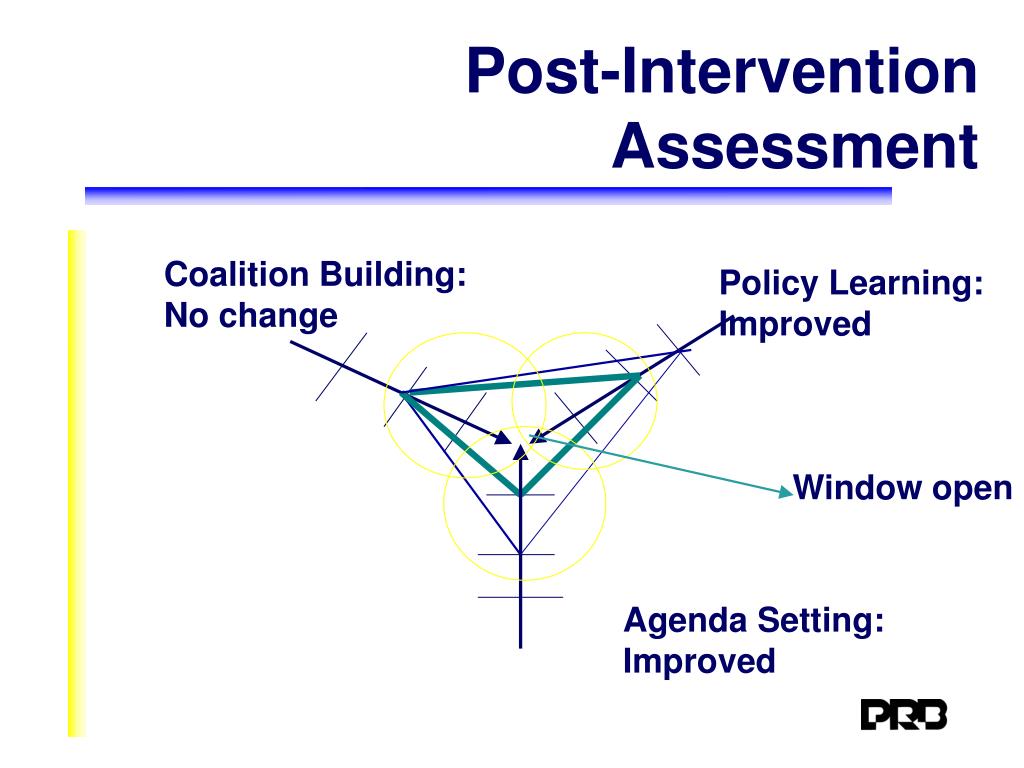 Post-Intervention Assessment

Coalition Building:
No change

Policy Learning:
Improved

Window open

Agenda Setting:
Improved

PRB